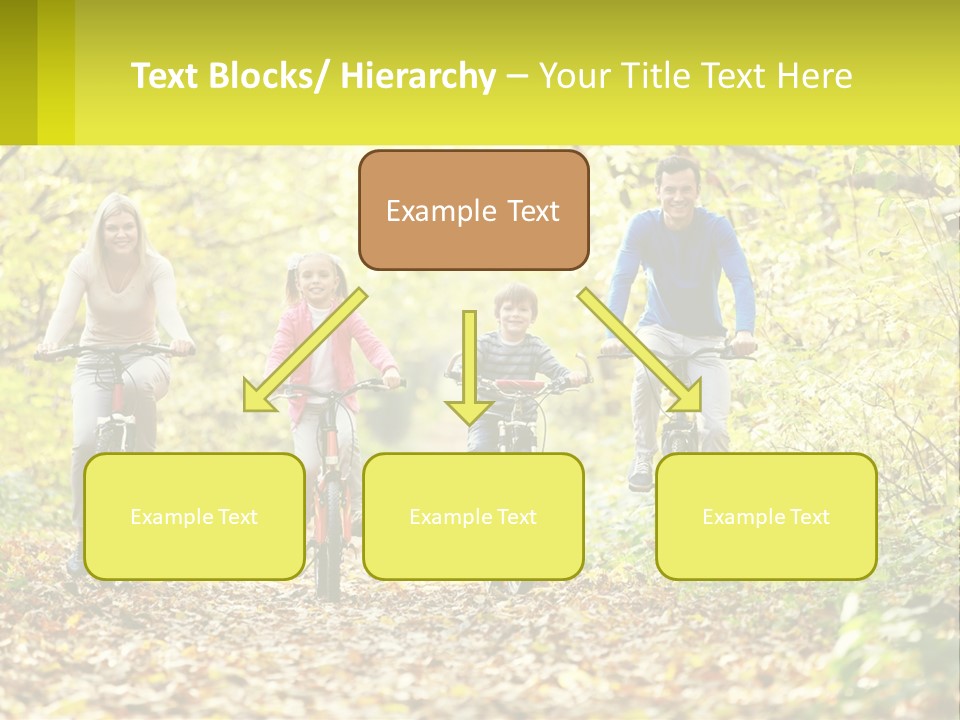 Text Blocks/ Hierarchy – Your Title Text Here

Example Text

Example Text

Example Text

Example Text